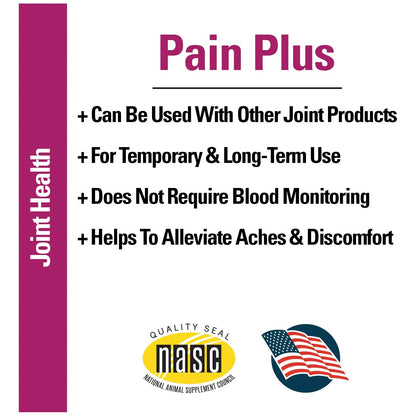 Joint Health

Pain Plus

+ Can Be Used With Other Joint Products

+ For Temporary & Long-Term Use

+ Does Not Require Blood Monitoring

+ Helps To Alleviate Aches & Discomfort

QUALITY SEAL
nasc
NATIONAL ANIMAL SUPPLEMENT COUNCIL